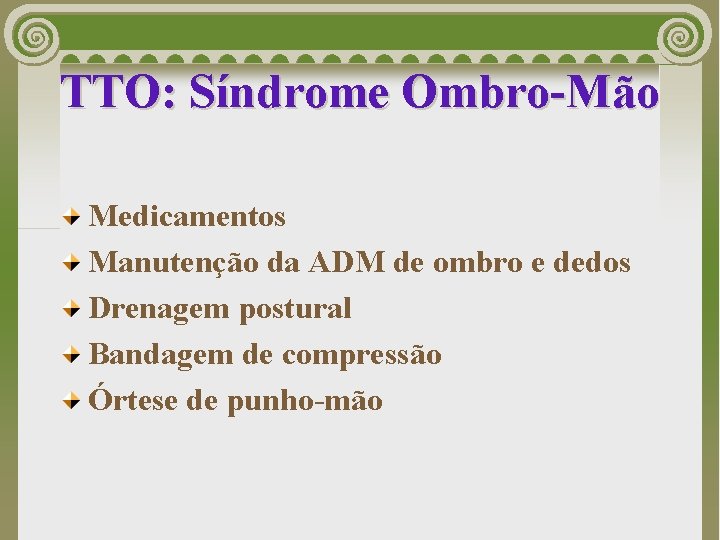 TTO: Síndrome Ombro-Mão

Medicamentos

Manutenção da ADM de ombro e dedos

Drenagem postural

Bandagem de compressão

Órtese de punho-mão